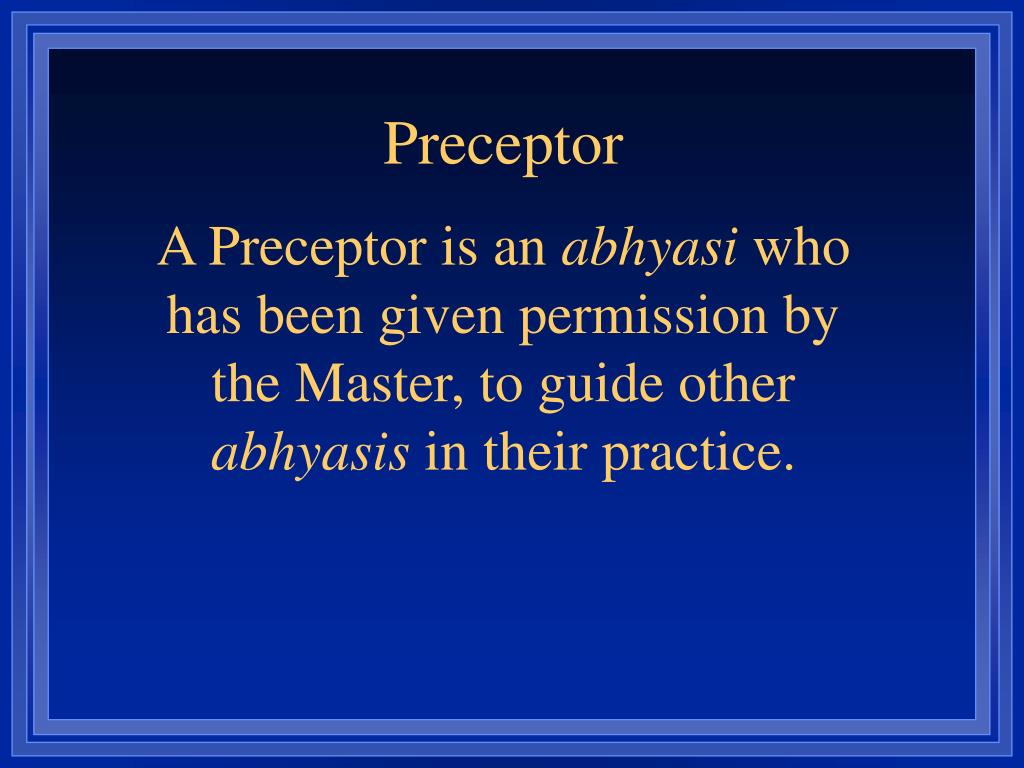 Preceptor

A Preceptor is an abhyasi who has been given permission by the Master, to guide other abhyasis in their practice.